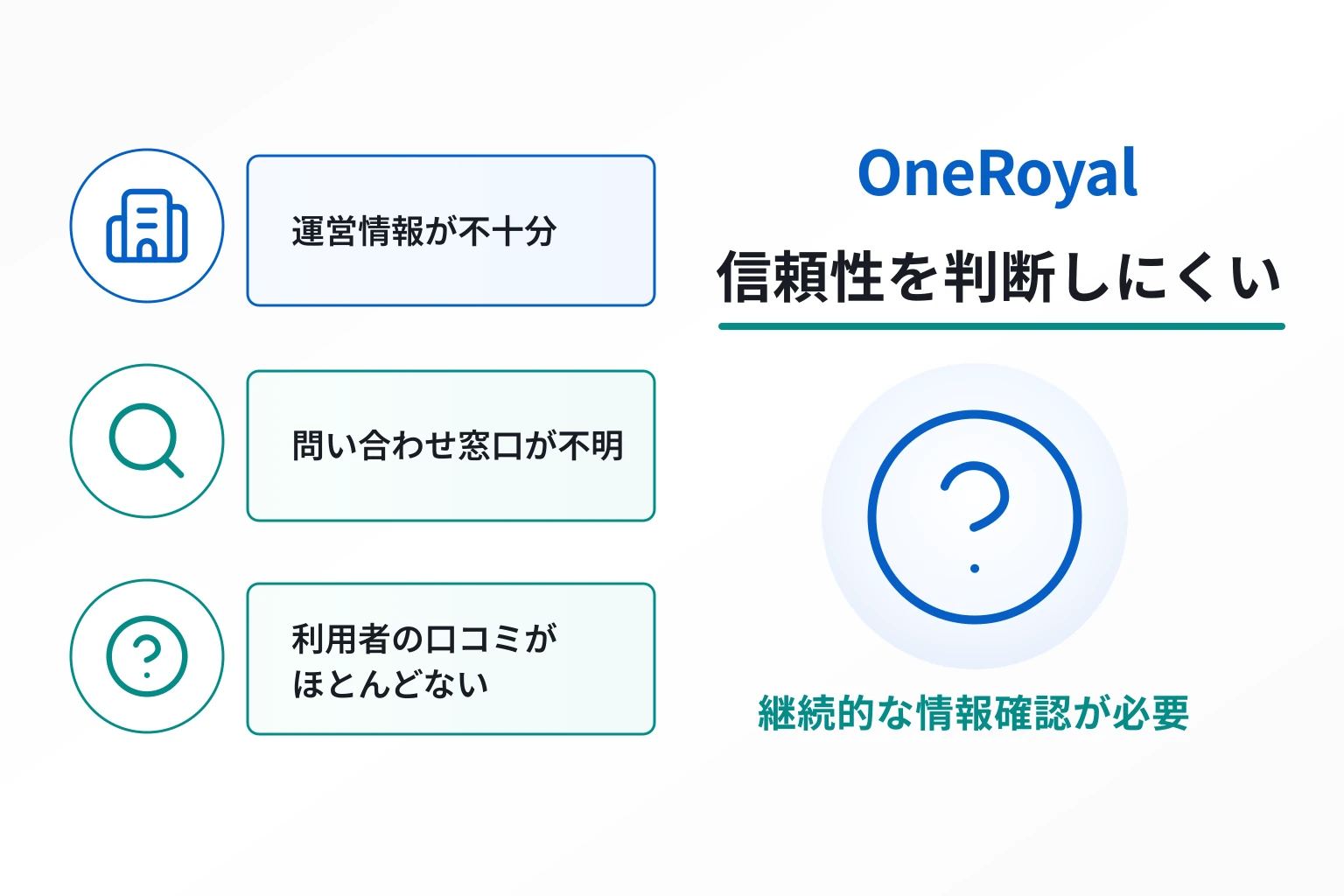 運営情報が不十分

問い合わせ窓口が不明

利用者の口コミがほとんどない

OneRoyal
信頼性を判断しにくい

継続的な情報確認が必要